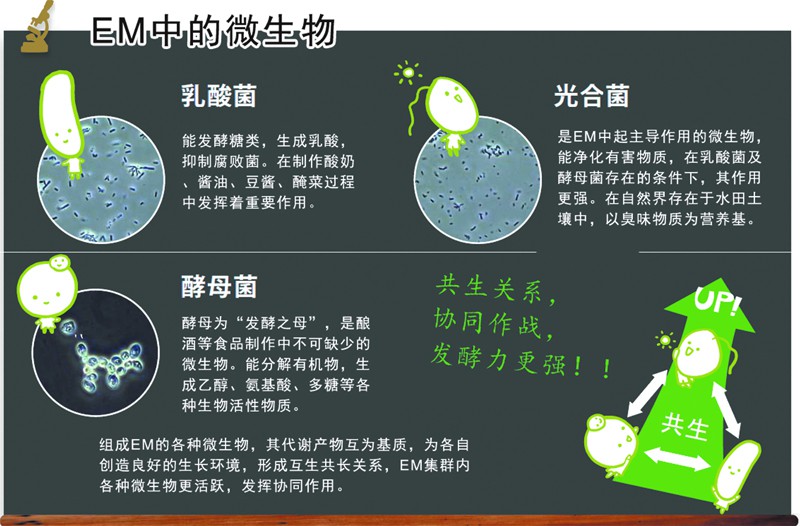 EM中的微生物

乳酸菌

能发酵糖类，生成乳酸，抑制腐败菌。在制作酸奶、酱油、豆酱、腌菜过程中发挥着重要作用。

光合菌

是EM中起主导作用的微生物，能净化有害物质，在乳酸菌及酵母菌存在的条件下，其作用更强。在自然界存在于水田土壤中，以臭味物质为营养基。

酵母菌

酵母为“发酵之母”，是酿酒等食品制作中不可缺少的微生物。能分解有机物，生成乙醇、氨基酸、多糖等各种生物活性物质。

共生关系，
协同作战，
发酵力更强！！

UP!

共生

组成EM的各种微生物，其代谢产物互为基质，为各自创造良好的生长环境，形成互生共长关系，EM集群内各种微生物更活跃，发挥协同作用。